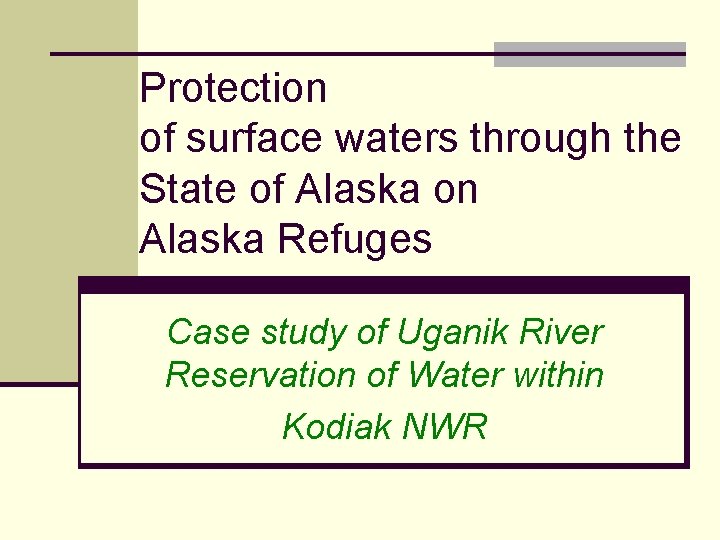 Protection
of surface waters through the State of Alaska on Alaska Refuges

Case study of Uganik River Reservation of Water within Kodiak NWR